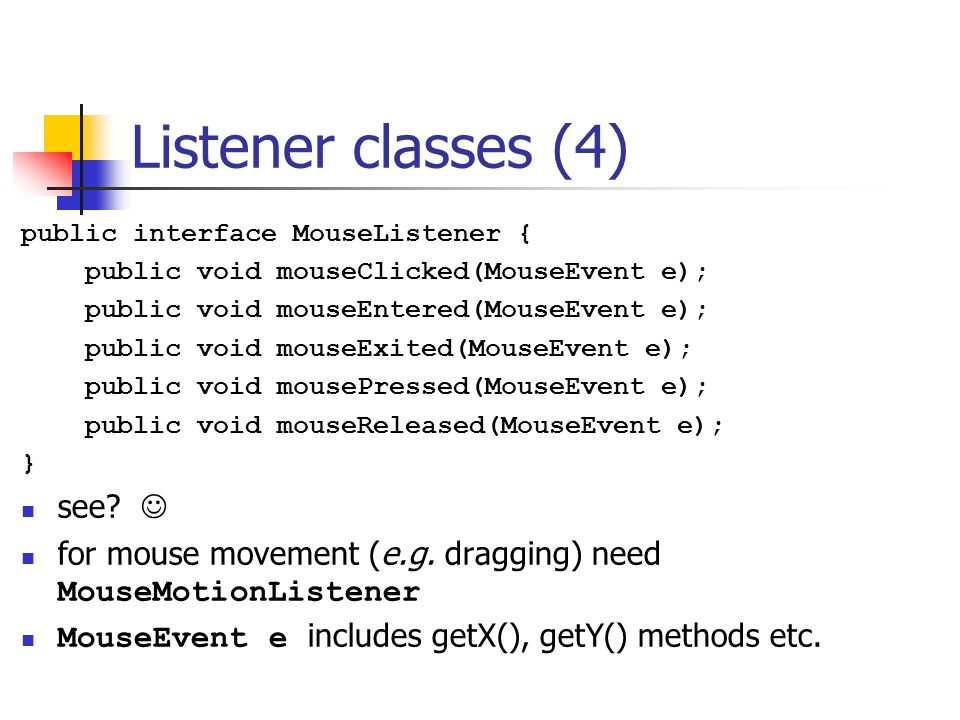 Listener classes (4)

public interface MouseListener {
    public void mouseClicked(MouseEvent e);
    public void mouseEntered(MouseEvent e);
    public void mouseExited(MouseEvent e);
    public void mousePressed(MouseEvent e);
    public void mouseReleased(MouseEvent e);
}

- see? ☺
- for mouse movement (e.g. dragging) need MouseMotionListener
- MouseEvent e includes getX(), getY() methods etc.